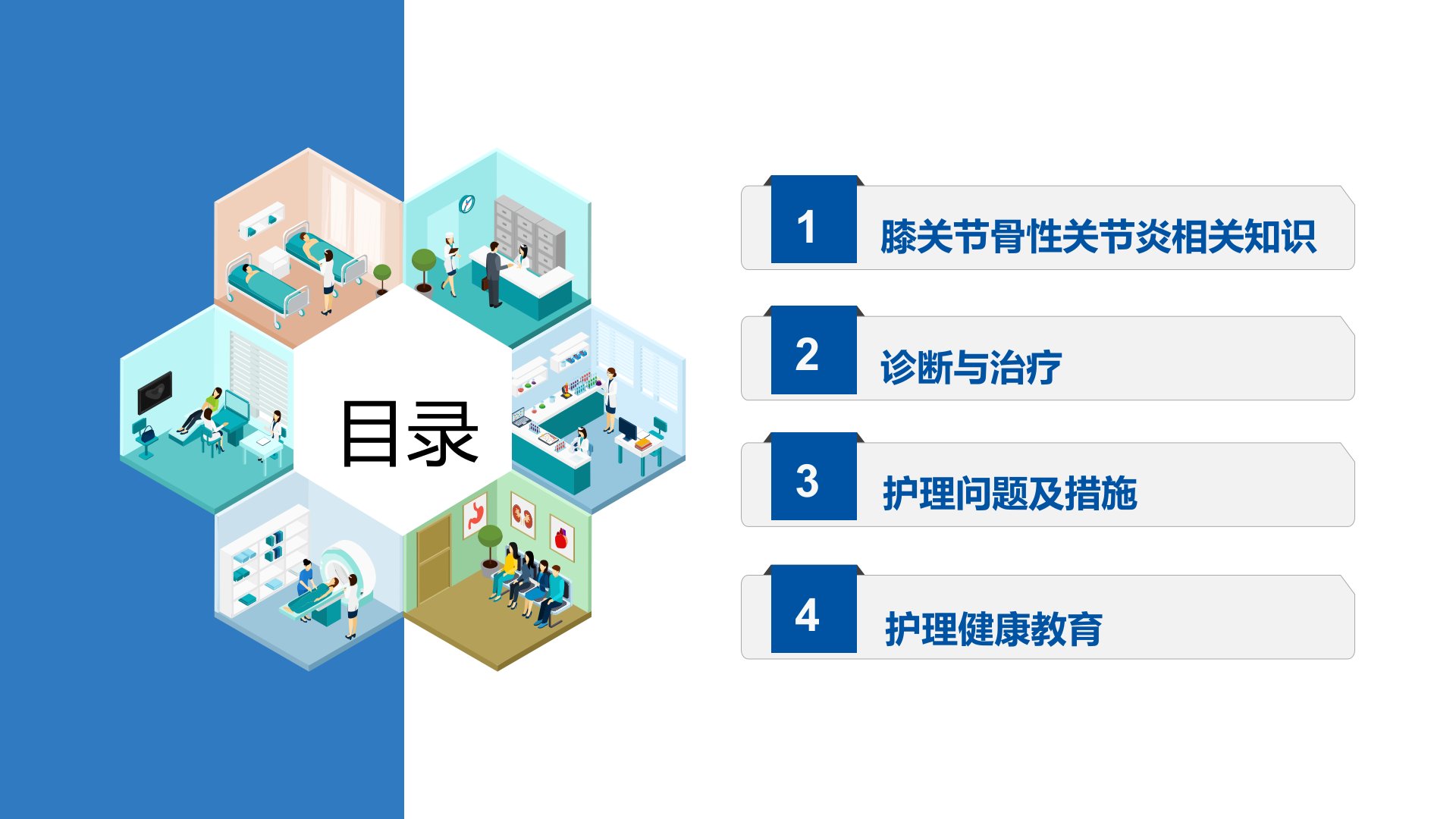 目录

1 膝关节骨性关节炎相关知识

2 诊断与治疗

3 护理问题及措施

4 护理健康教育